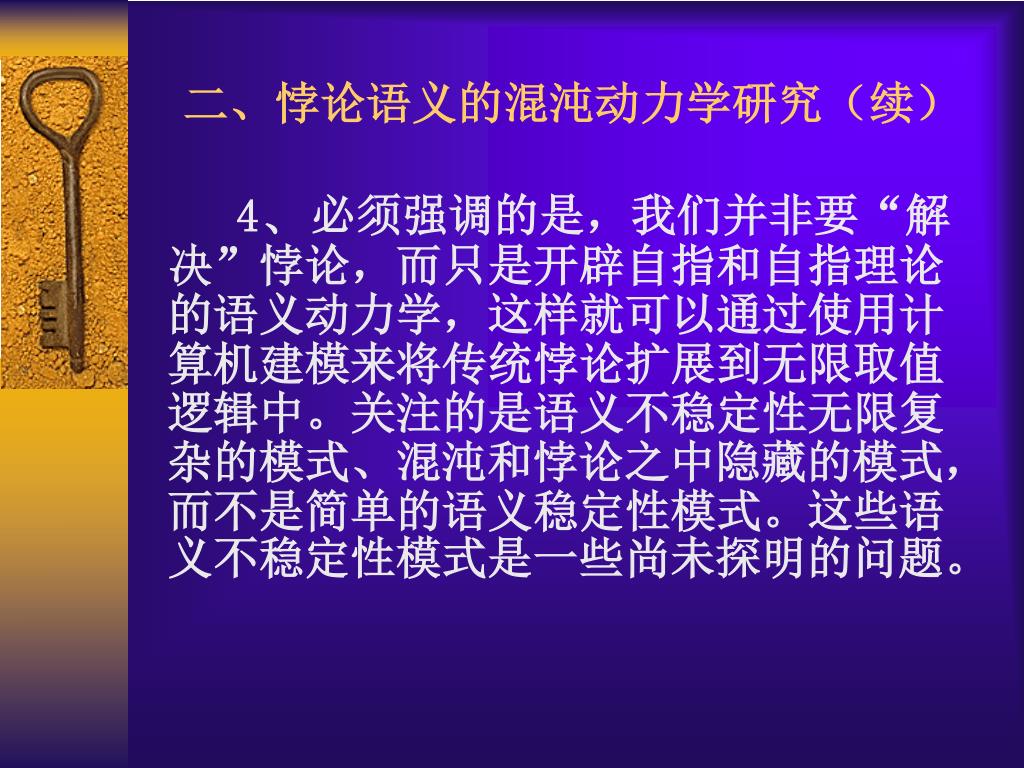 二、悖论语义的混沌动力学研究（续）

4、必须强调的是，我们并非要“解决”悖论，而只是开辟自指和自指理论的语义动力学，这样就可以通过使用计算机建模来将传统悖论扩展到无限取值逻辑中。关注的是语义不稳定性无限复杂的模式、混沌和悖论之中隐藏的模式，而不是简单的语义稳定性模式。这些语义不稳定性模式是一些尚未探明的问题。